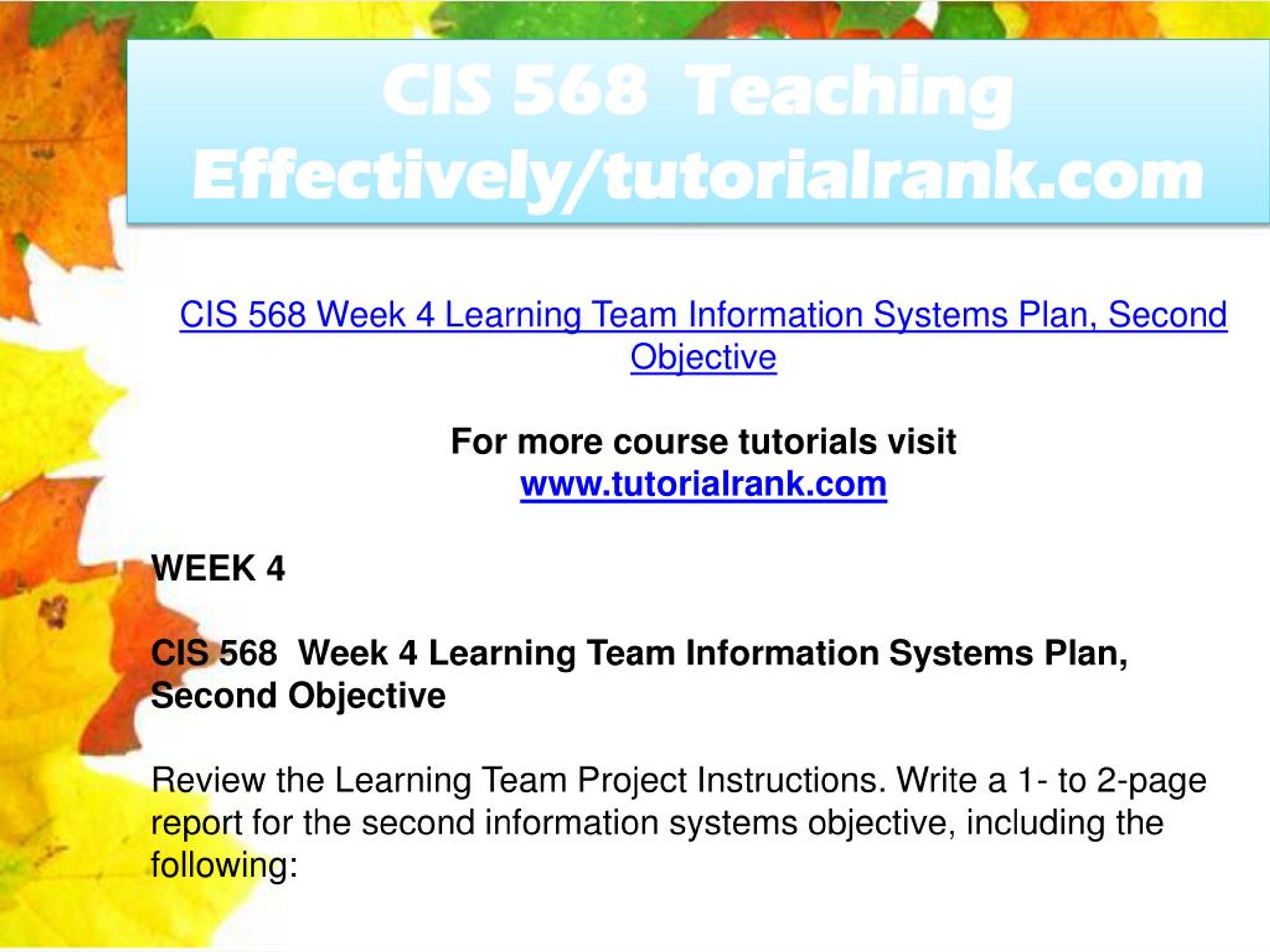 CIS 568 Teaching Effectively/tutorialrank.com

CIS 568 Week 4 Learning Team Information Systems Plan, Second Objective

For more course tutorials visit
www.tutorialrank.com

WEEK 4

CIS 568 Week 4 Learning Team Information Systems Plan, Second Objective

Review the Learning Team Project Instructions. Write a 1- to 2-page report for the second information systems objective, including the following: